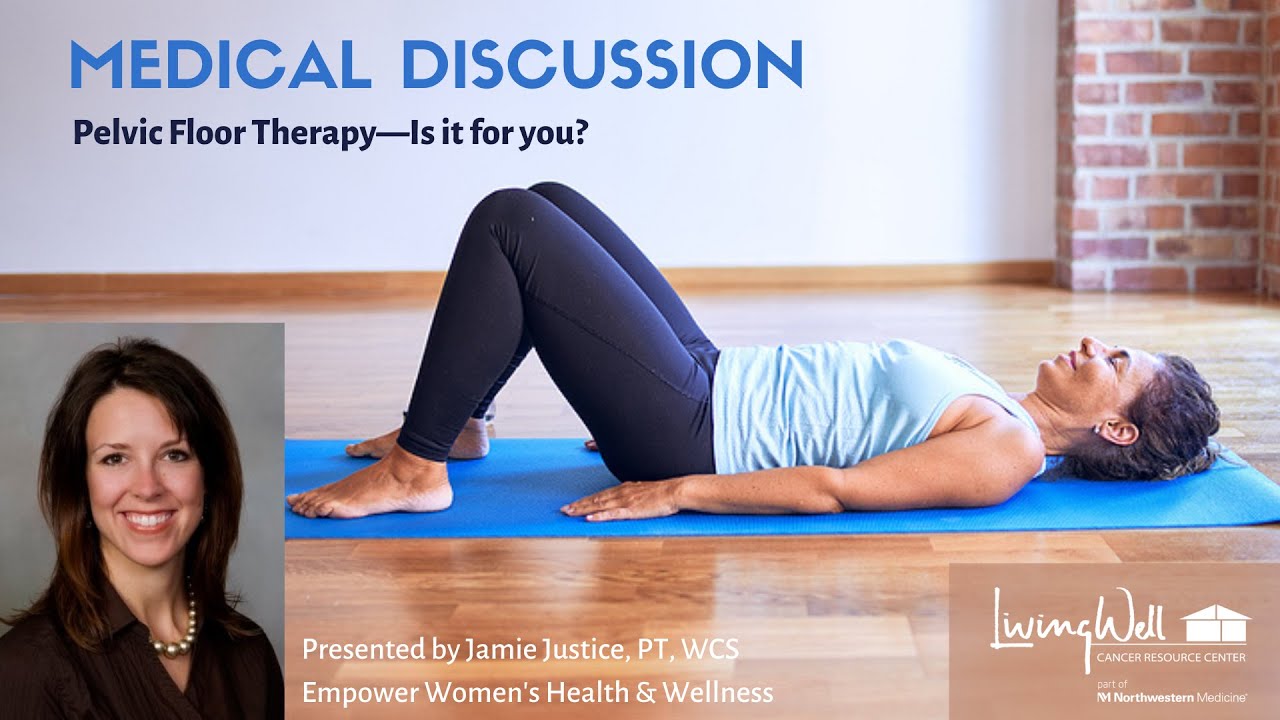 MEDICAL DISCUSSION

Pelvic Floor Therapy—Is it for you?

Presented by Jamie Justice, PT, WCS
Empower Women's Health & Wellness

LivingWell
CANCER RESOURCE CENTER
part of
Northwestern Medicine